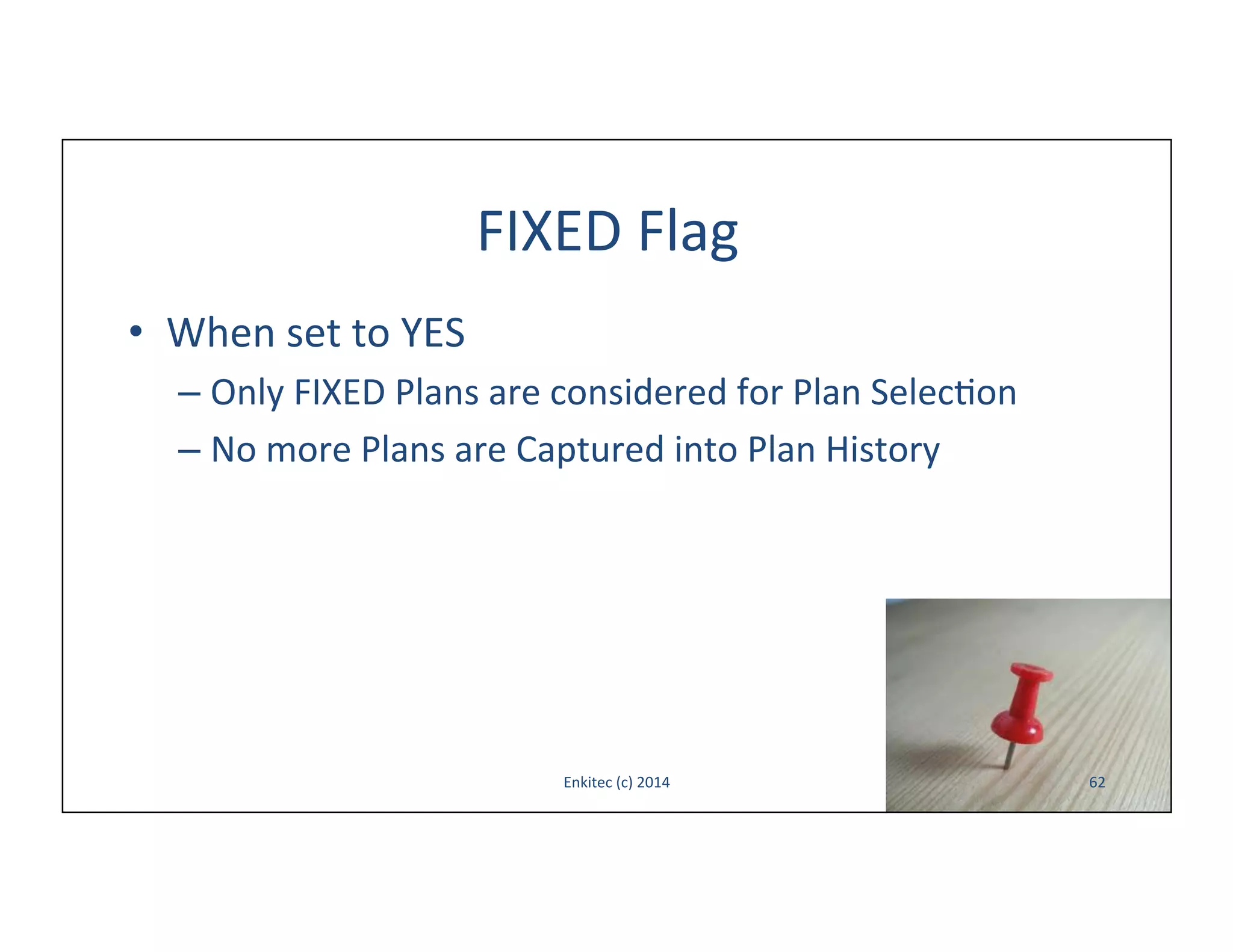 FIXED Flag

• When set to YES
– Only FIXED Plans are considered for Plan Selection
– No more Plans are Captured into Plan History

Enkitec (c) 2014

62